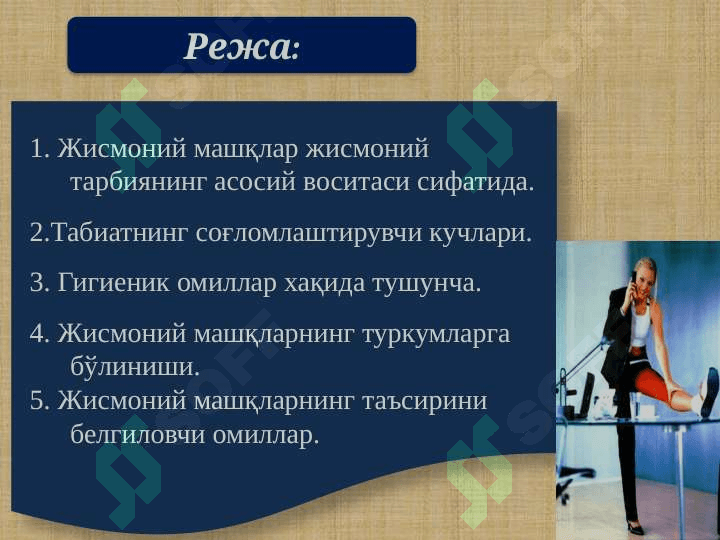 Режа:

1. Жисмоний машқлар жисмоний тарбиянинг асосий воситаси сифатида.

2.Табиатнинг соғломлаштирувчи кучлари.

3. Гигиеник омиллар хақида тушунча.

4. Жисмоний машқларнинг туркумларга бўлиниши.

5. Жисмоний машқларнинг таъсирини белгиловчи омиллар.